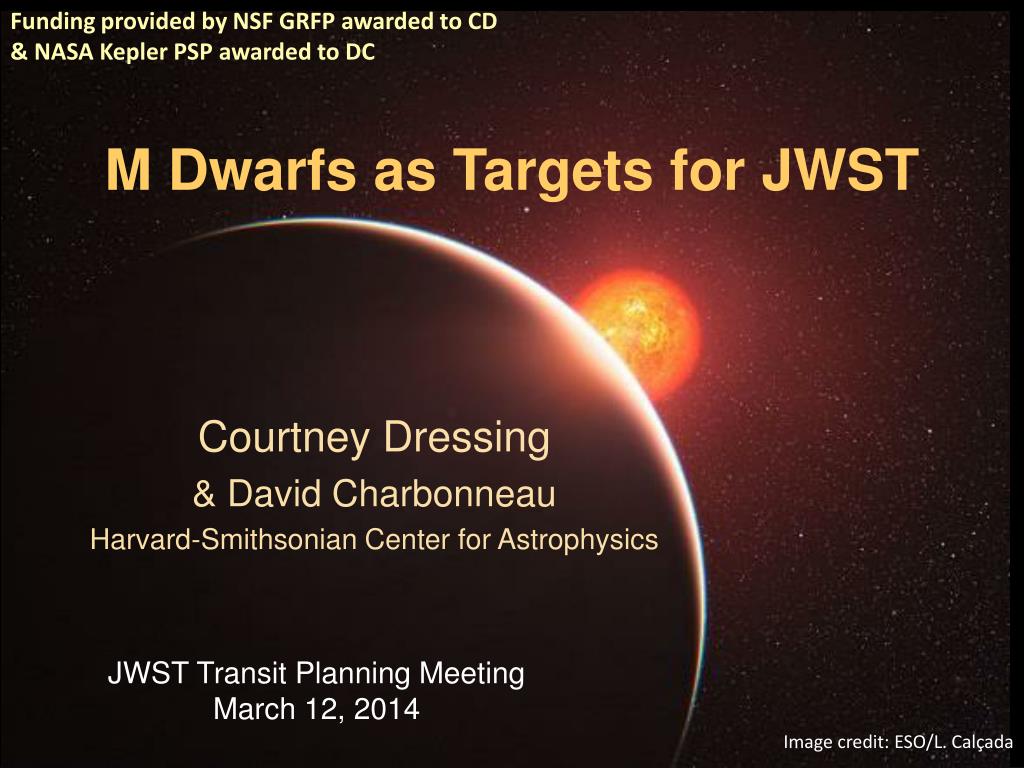 Funding provided by NSF GRFP awarded to CD
& NASA Kepler PSP awarded to DC

M Dwarfs as Targets for JWST

Courtney Dressing
& David Charbonneau
Harvard-Smithsonian Center for Astrophysics

JWST Transit Planning Meeting
March 12, 2014

Image credit: ESO/L. Calçada